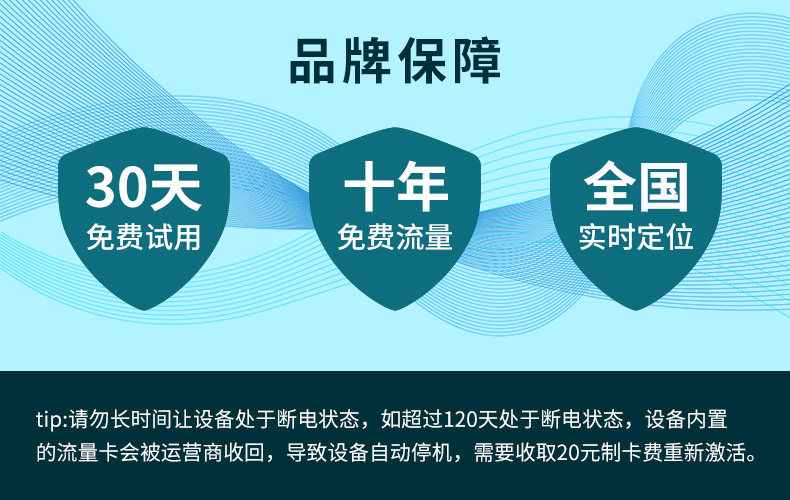 品牌保障

30天
免费试用

十年
免费流量

全国
实时定位

tip:请勿长时间让设备处于断电状态，如超过120天处于断电状态，设备内置的流量卡会被运营商收回，导致设备自动停机，需要收取20元制卡费重新激活。